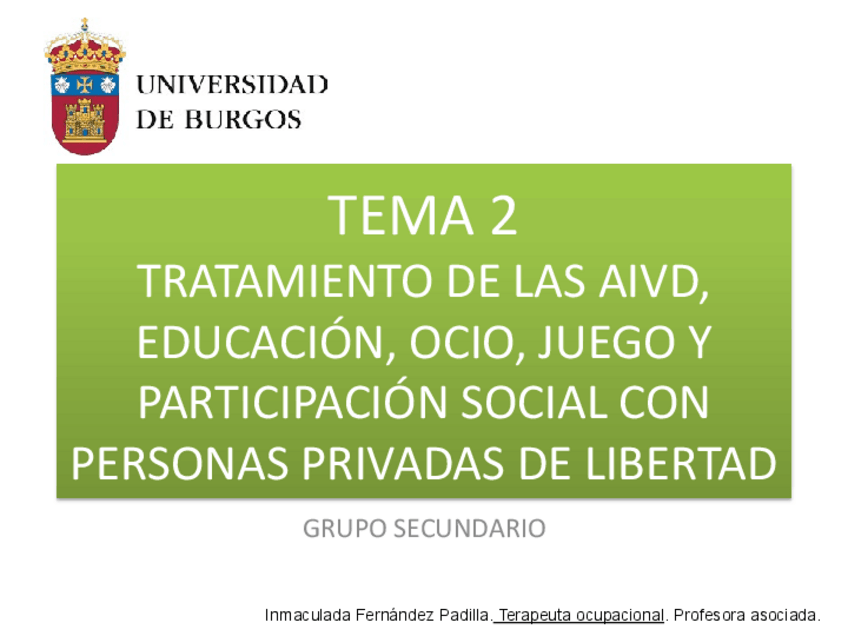 UNIVERSIDAD DE BURGOS

TEMA 2
TRATAMIENTO DE LAS AIVD, EDUCACIÓN, OCIO, JUEGO Y PARTICIPACIÓN SOCIAL CON PERSONAS PRIVADAS DE LIBERTAD

GRUPO SECUNDARIO

Inmaculada Fernández Padilla. Terapeuta ocupacional. Profesora asociada.